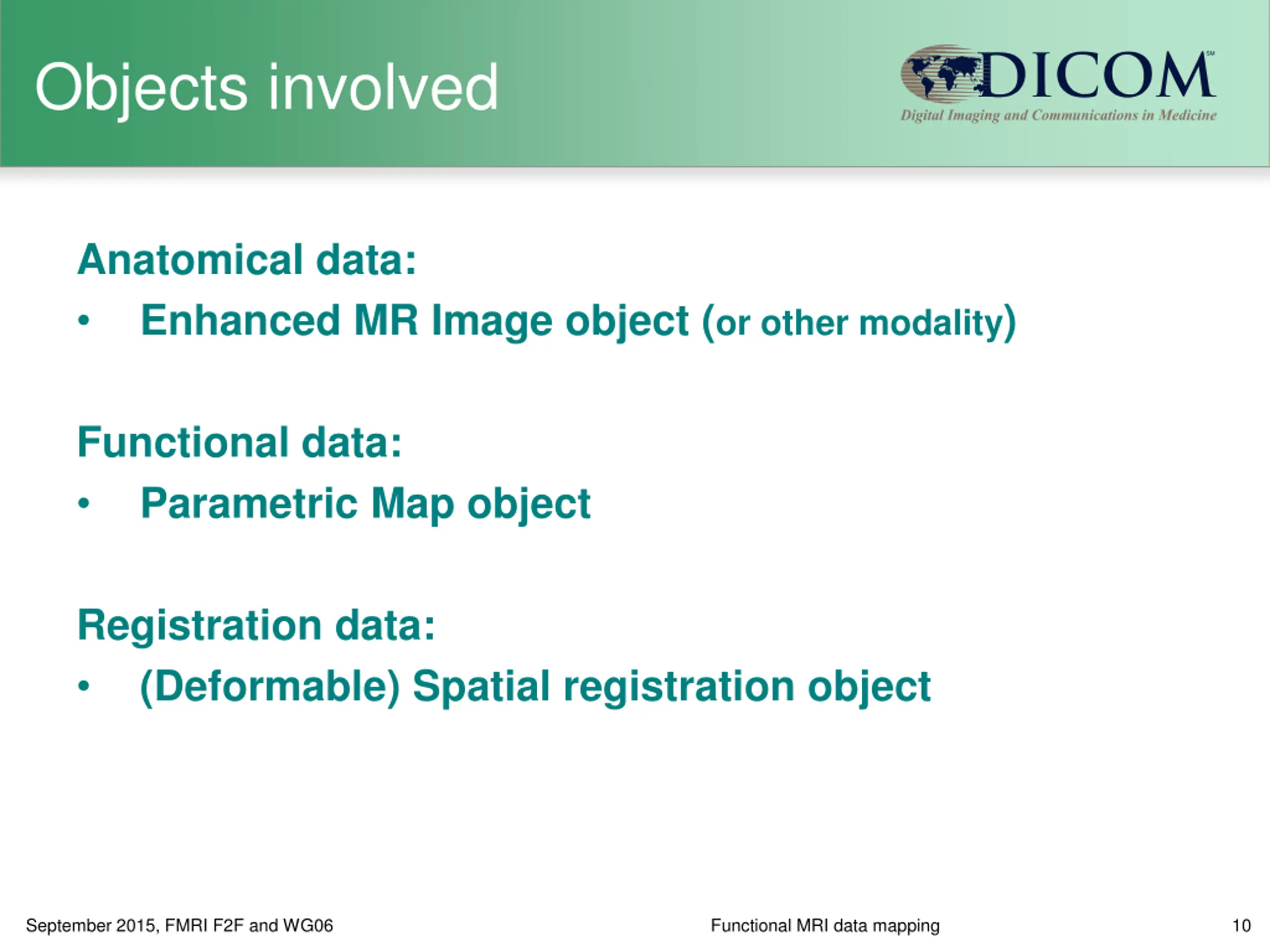 Objects involved

DICOM℠
Digital Imaging and Communications in Medicine

Anatomical data:
• Enhanced MR Image object (or other modality)

Functional data:
• Parametric Map object

Registration data:
• (Deformable) Spatial registration object

September 2015, FMRI F2F and WG06
Functional MRI data mapping
10